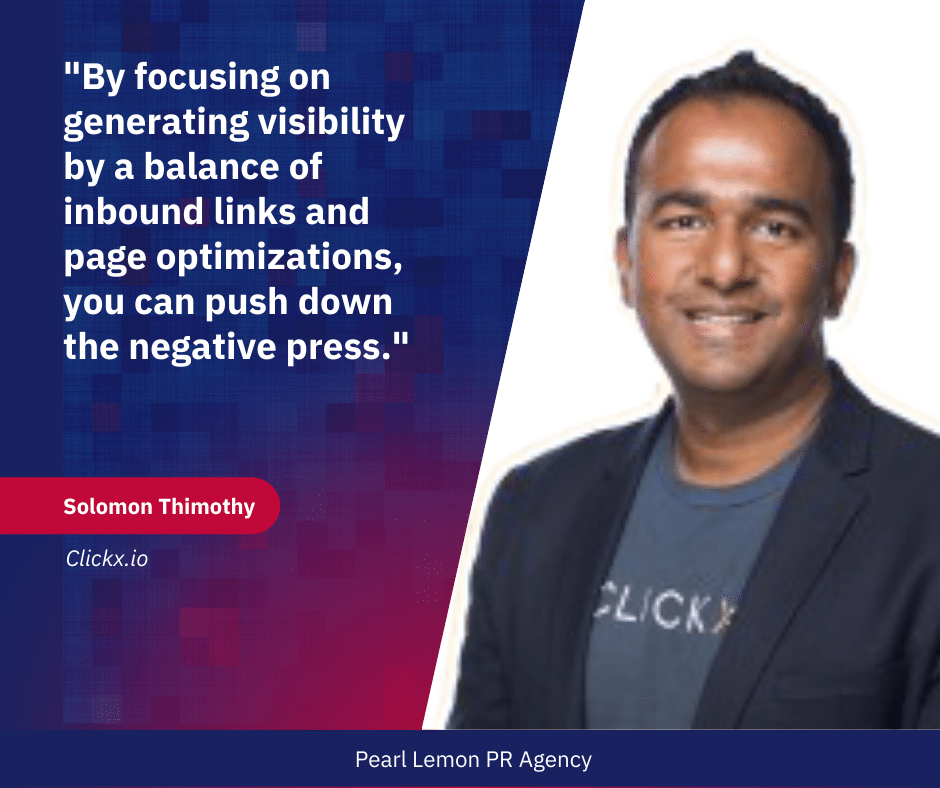 "By focusing on generating visibility by a balance of inbound links and page optimizations, you can push down the negative press."

Solomon Thimothy

Clickx.io

CLICKX

Pearl Lemon PR Agency